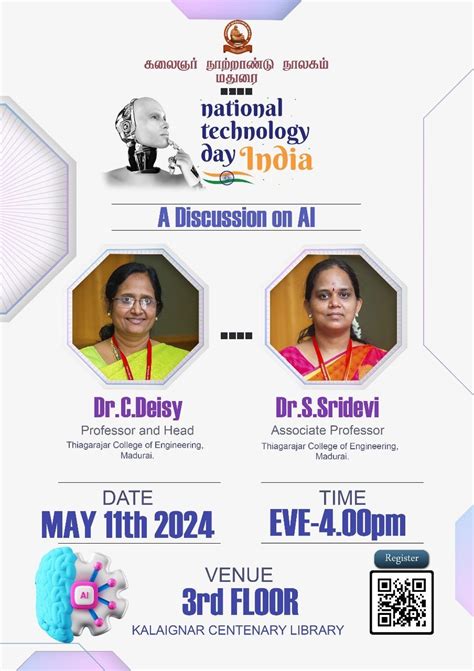 கலைஞர் நூற்றாண்டு நூலகம்
மதுரை

national technology day India

A Discussion on AI

Dr.C.Deisy
Professor and Head
Thiagarajar College of Engineering, Madurai.

Dr.S.Sridevi
Associate Professor
Thiagarajar College of Engineering, Madurai.

DATE
MAY 11th 2024

TIME
EVE-4.00pm

AI

VENUE
3rd FLOOR
KALAIGNAR CENTENARY LIBRARY

Register